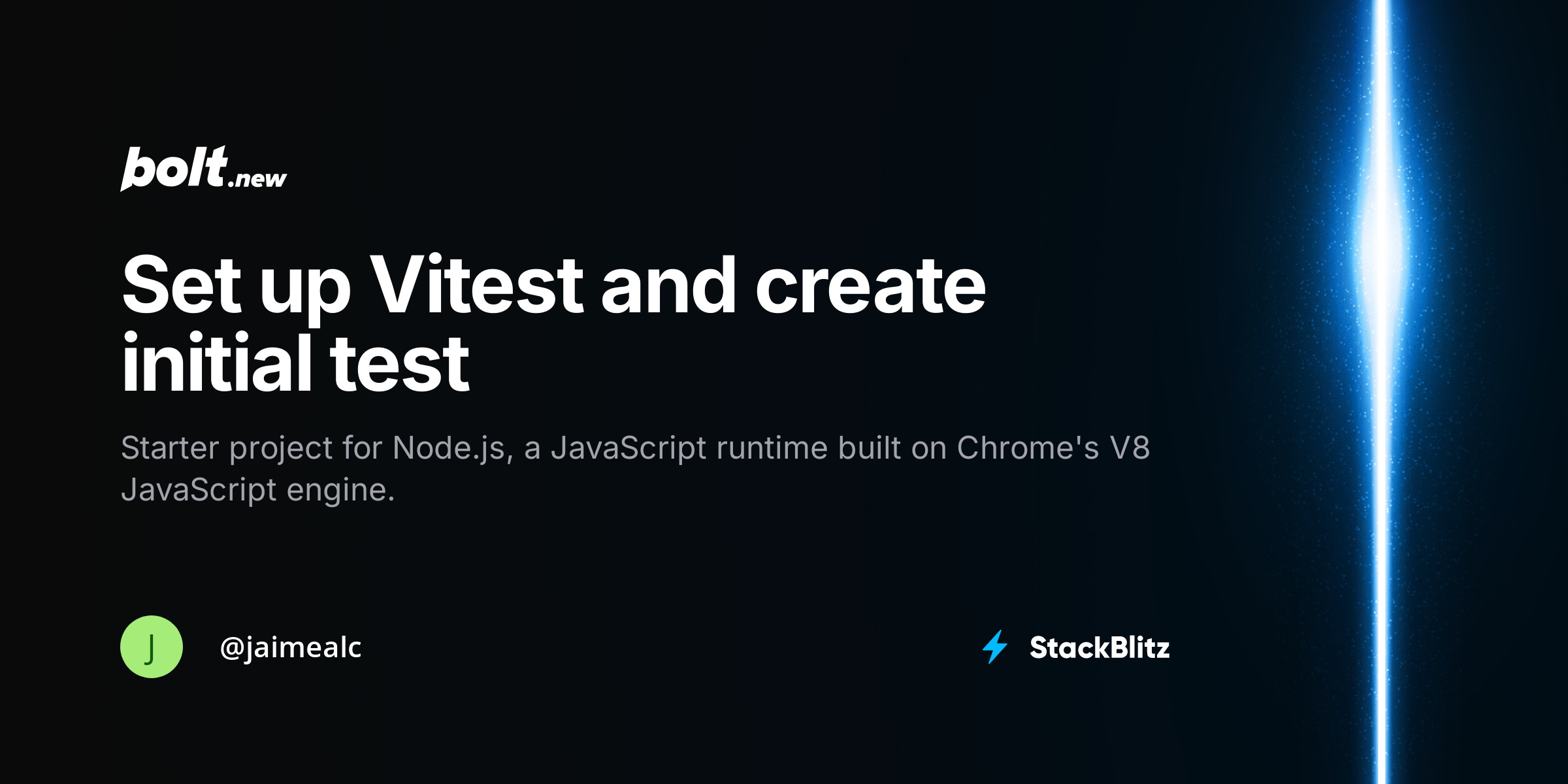 bolt.new

Set up Vitest and create initial test

Starter project for Node.js, a JavaScript runtime built on Chrome's V8 JavaScript engine.

J

@jaimealc

StackBlitz